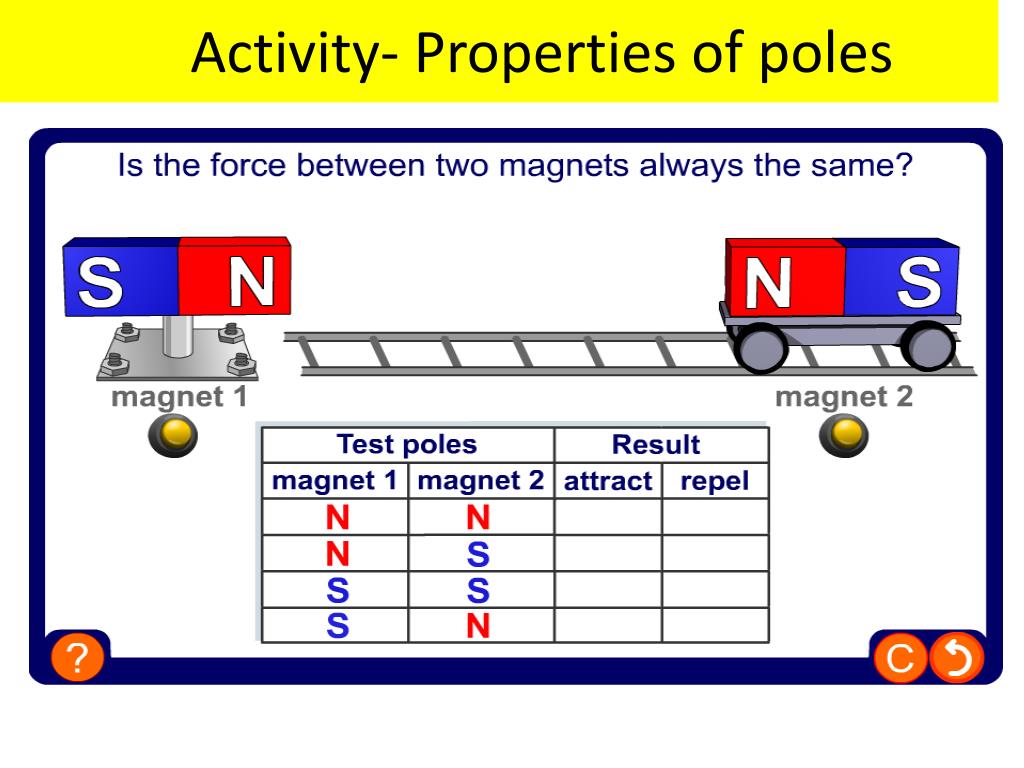 Activity- Properties of poles

Is the force between two magnets always the same?

S N

N S

magnet 1

magnet 2

| Test poles | | Result | |
|---|---|---|---|
| magnet 1 | magnet 2 | attract | repel |
| N | N | | |
| N | S | | |
| S | S | | |
| S | N | | |

?

C